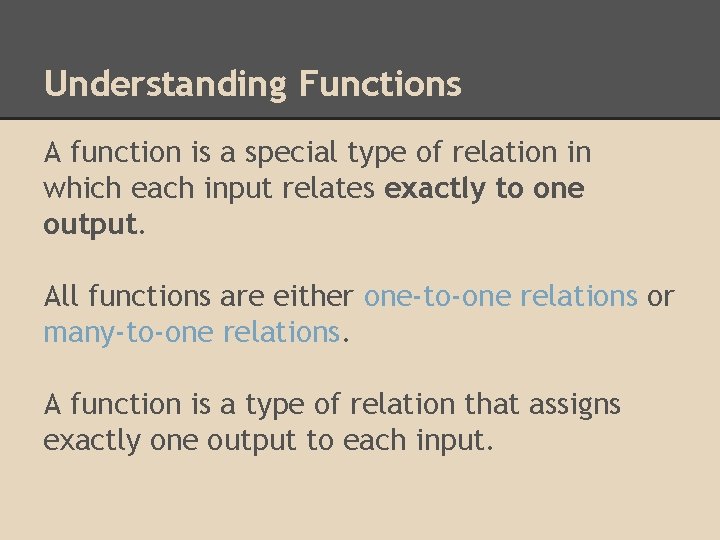 Understanding Functions

A function is a special type of relation in which each input relates exactly to one output.

All functions are either one-to-one relations or many-to-one relations.

A function is a type of relation that assigns exactly one output to each input.